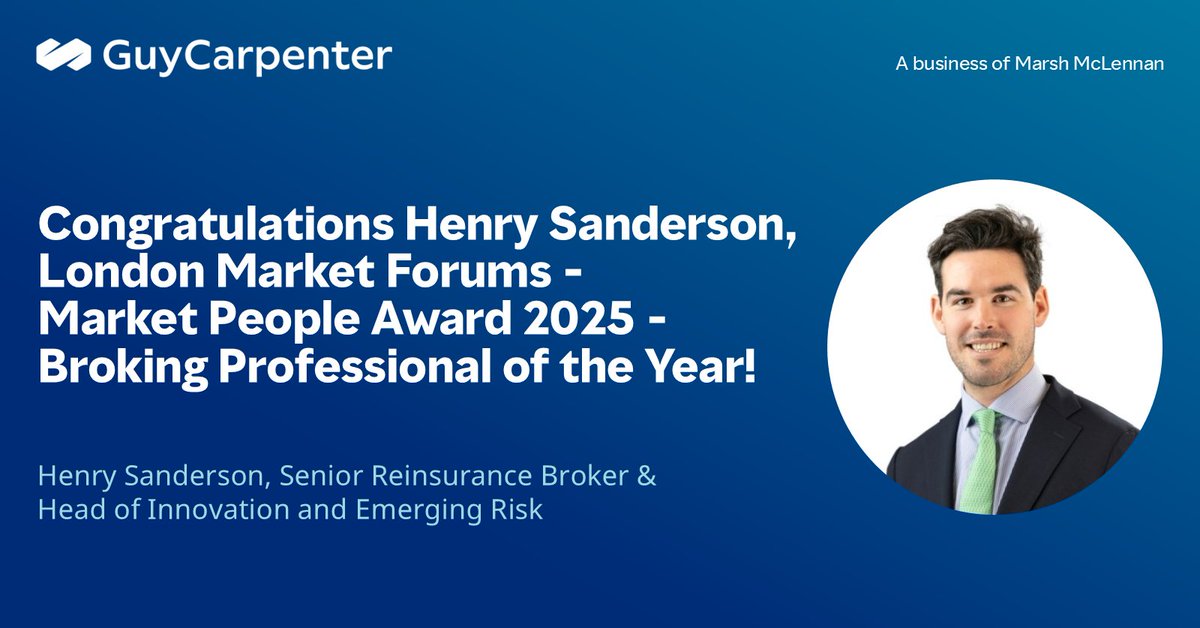 GuyCarpenter

A business of Marsh McLennan

Congratulations Henry Sanderson, London Market Forums - Market People Award 2025 - Broking Professional of the Year!

Henry Sanderson, Senior Reinsurance Broker & Head of Innovation and Emerging Risk